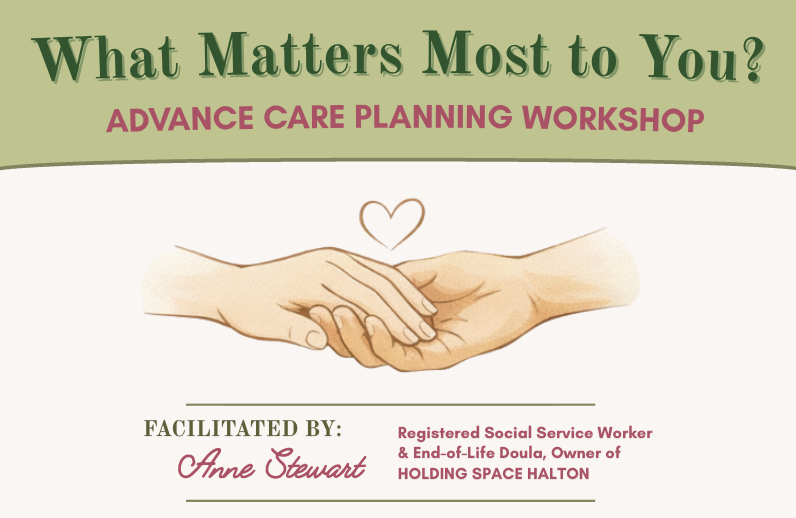 What Matters Most to You?

ADVANCE CARE PLANNING WORKSHOP

FACILITATED BY:
Anne Stewart

Registered Social Service Worker & End-of-Life Doula, Owner of HOLDING SPACE HALTON